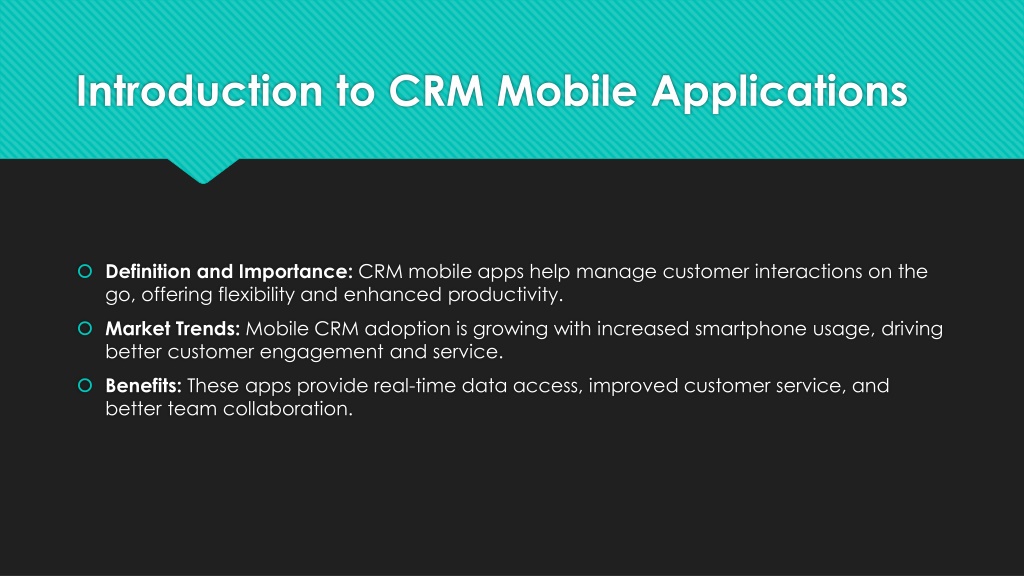 Introduction to CRM Mobile Applications

Definition and Importance: CRM mobile apps help manage customer interactions on the go, offering flexibility and enhanced productivity.

Market Trends: Mobile CRM adoption is growing with increased smartphone usage, driving better customer engagement and service.

Benefits: These apps provide real-time data access, improved customer service, and better team collaboration.